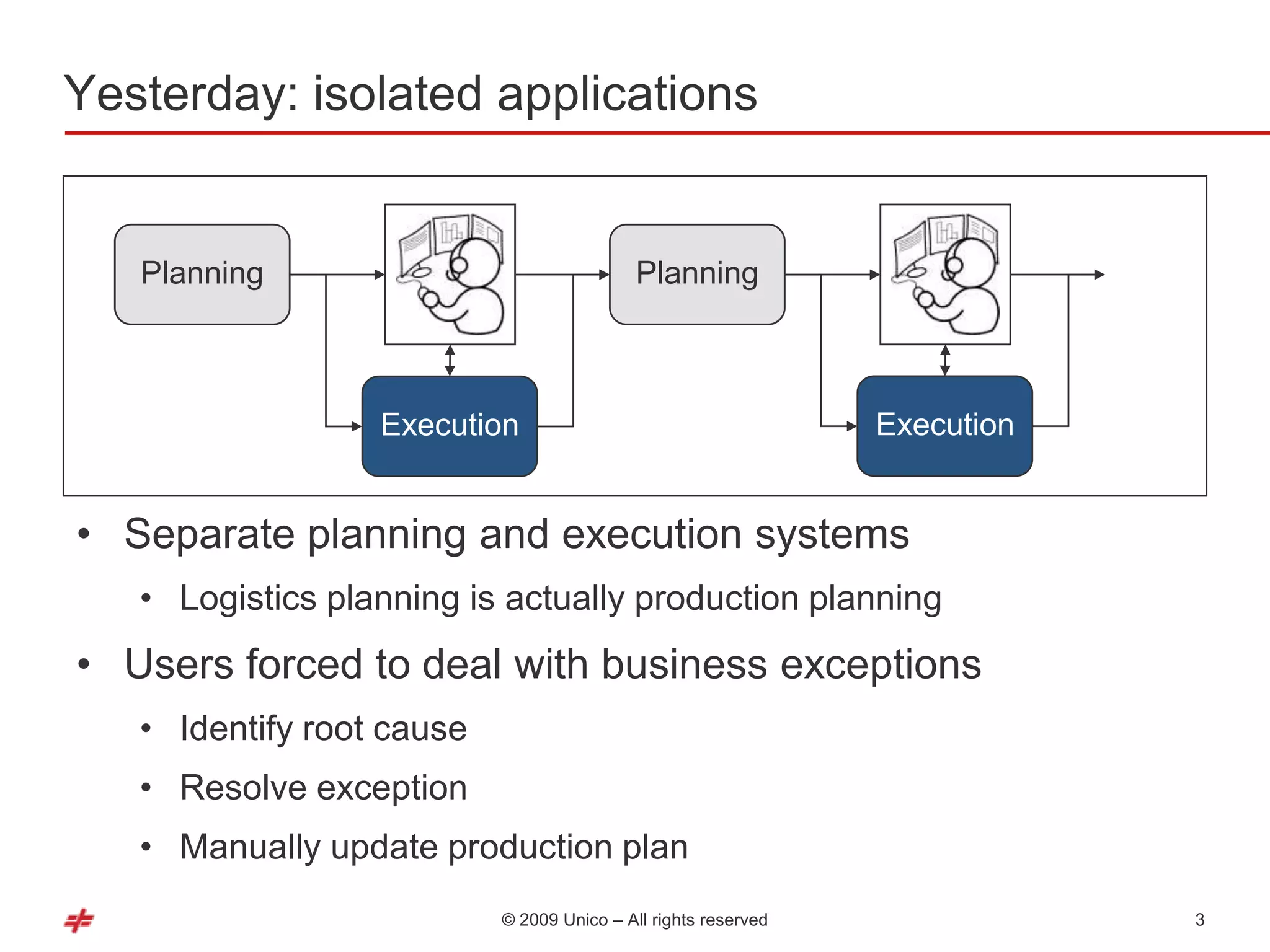 Yesterday: isolated applications

Planning

Execution

Planning

Execution

• Separate planning and execution systems
  • Logistics planning is actually production planning
• Users forced to deal with business exceptions
  • Identify root cause
  • Resolve exception
  • Manually update production plan

© 2009 Unico – All rights reserved

3